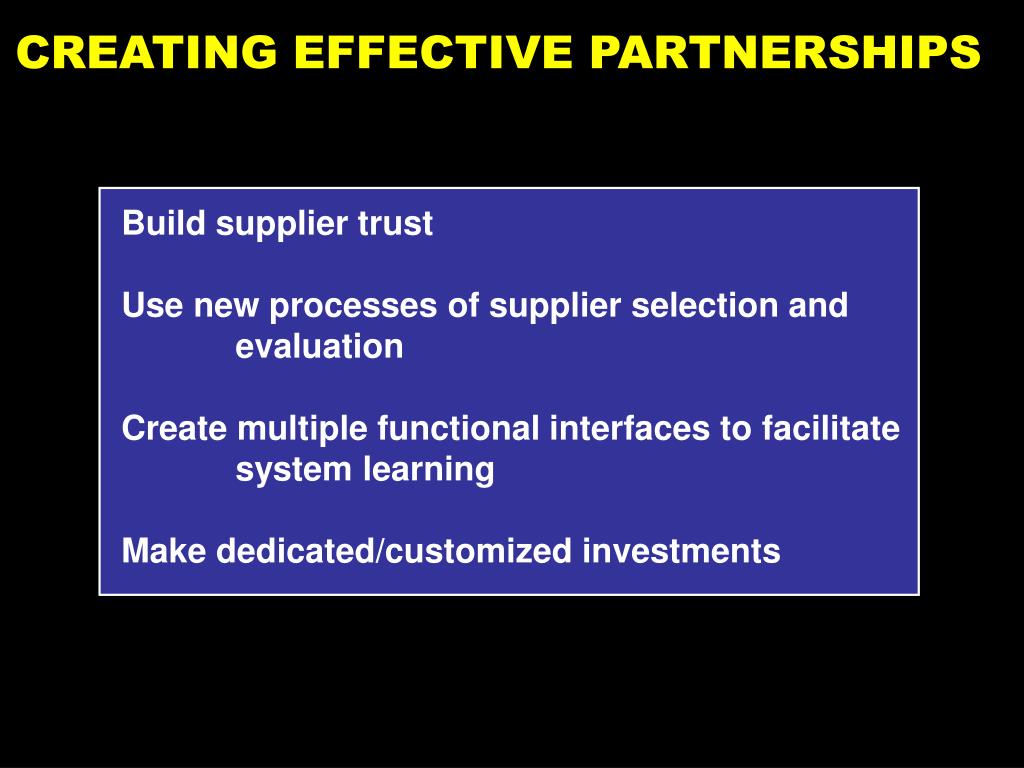 CREATING EFFECTIVE PARTNERSHIPS

Build supplier trust

Use new processes of supplier selection and evaluation

Create multiple functional interfaces to facilitate system learning

Make dedicated/customized investments